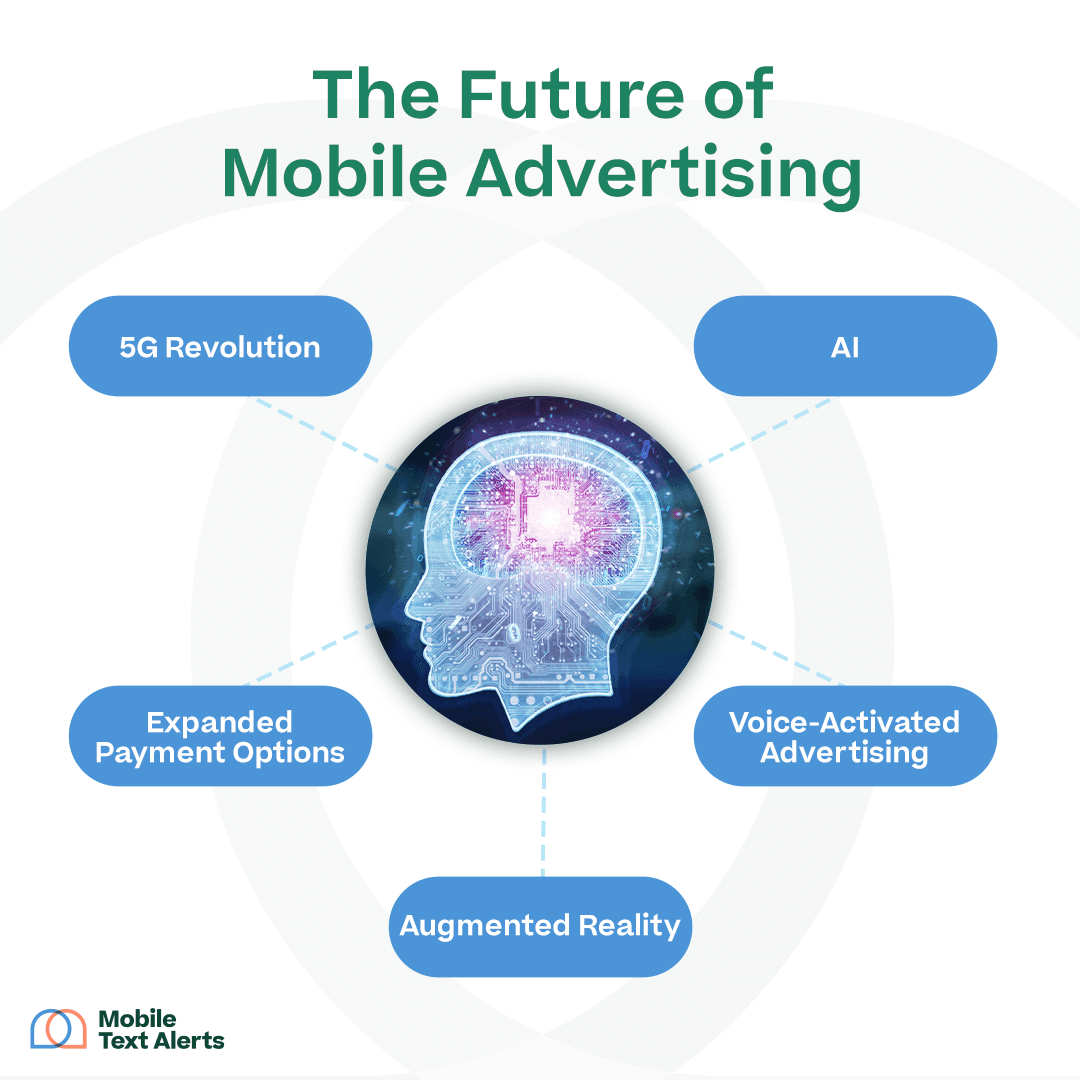 The Future of Mobile Advertising

5G Revolution

AI

Expanded Payment Options

Voice-Activated Advertising

Augmented Reality

Mobile Text Alerts